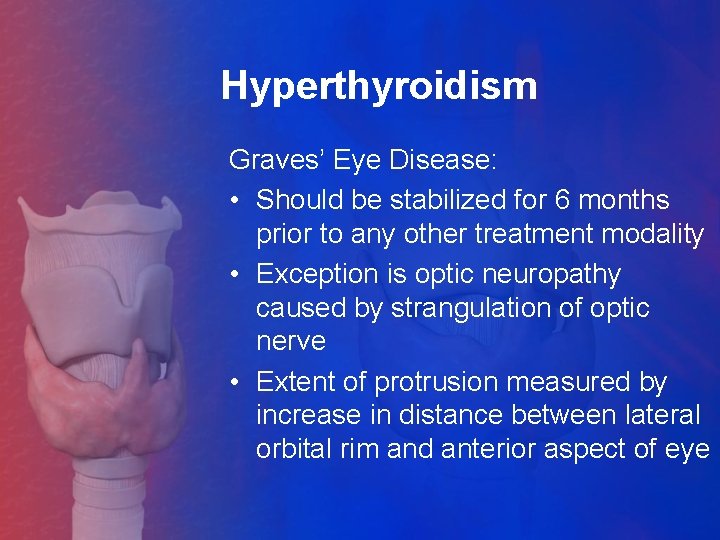 Hyperthyroidism

Graves' Eye Disease:

• Should be stabilized for 6 months prior to any other treatment modality
• Exception is optic neuropathy caused by strangulation of optic nerve
• Extent of protrusion measured by increase in distance between lateral orbital rim and anterior aspect of eye